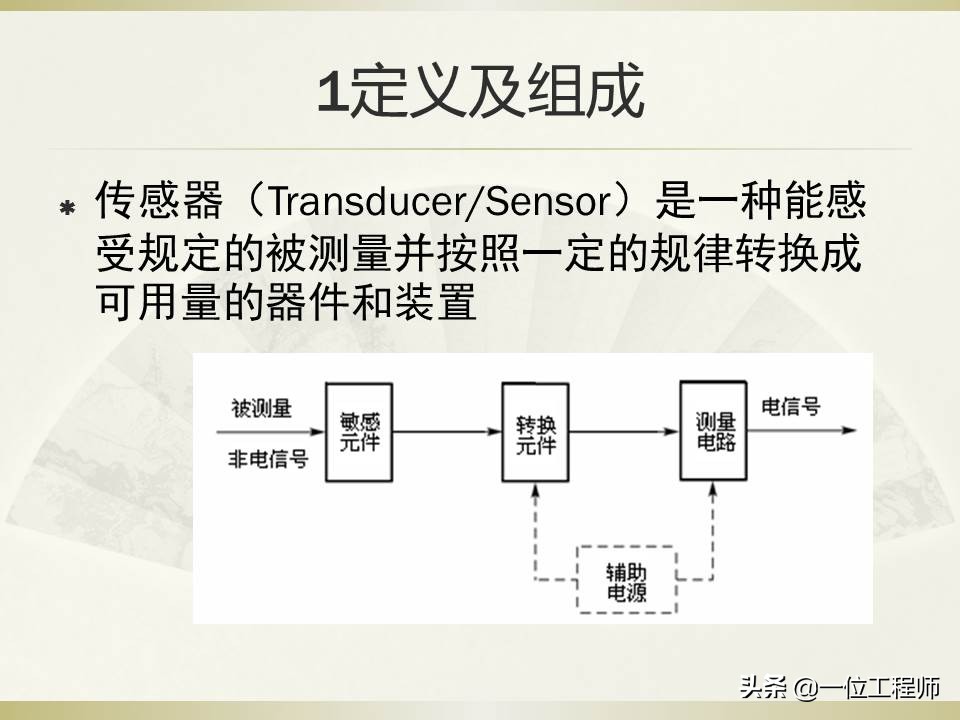 1定义及组成

* 传感器（Transducer/Sensor）是一种能感受规定的被测量并按照一定的规律转换成可用量的器件和装置

被测量
非电信号
敏感元件
转换元件
测量电路
电信号
辅助电源

头条 @一位工程师